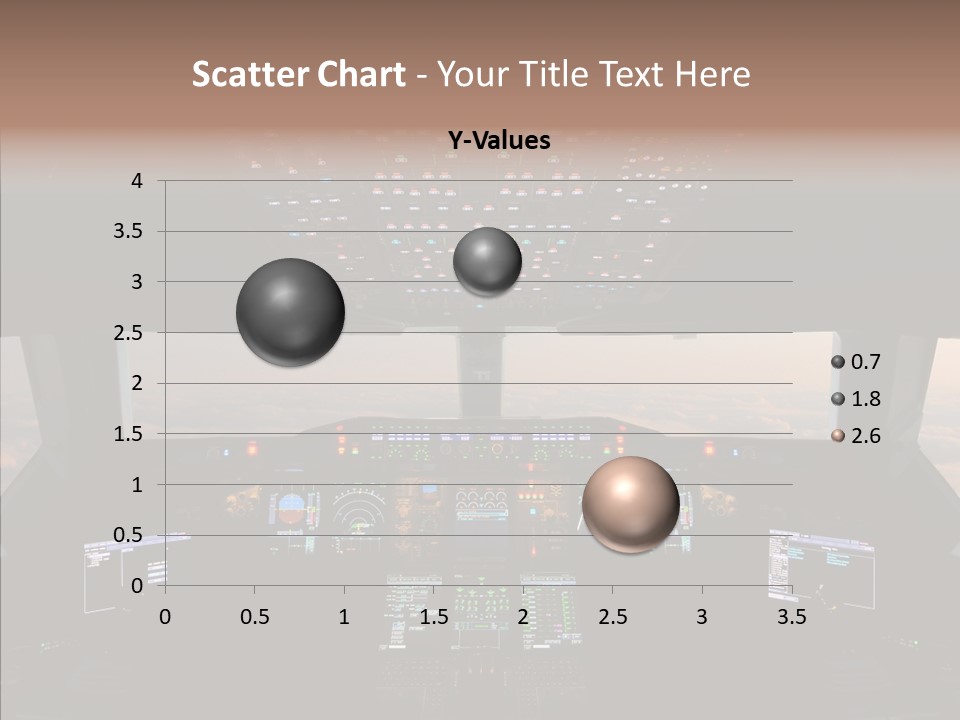 Scatter Chart - Your Title Text Here

Y-Values

4
3.5
3
2.5
2
1.5
1
0.5
0

0 0.5 1 1.5 2 2.5 3 3.5

0.7
1.8
2.6